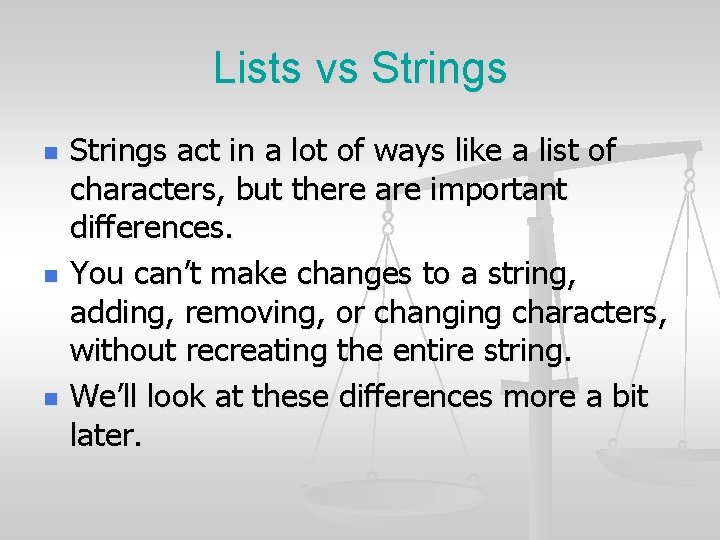 Lists vs Strings

Strings act in a lot of ways like a list of characters, but there are important differences.

You can’t make changes to a string, adding, removing, or changing characters, without recreating the entire string.

We’ll look at these differences more a bit later.